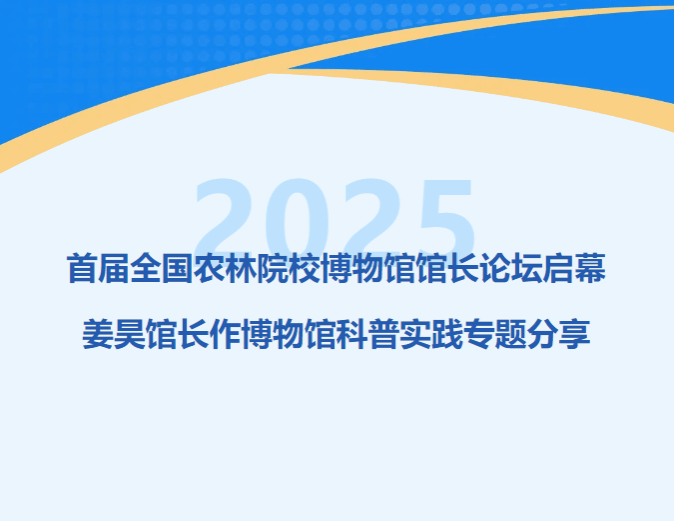 2025

首届全国农林院校博物馆馆长论坛启幕

姜昊馆长作博物馆科普实践专题分享